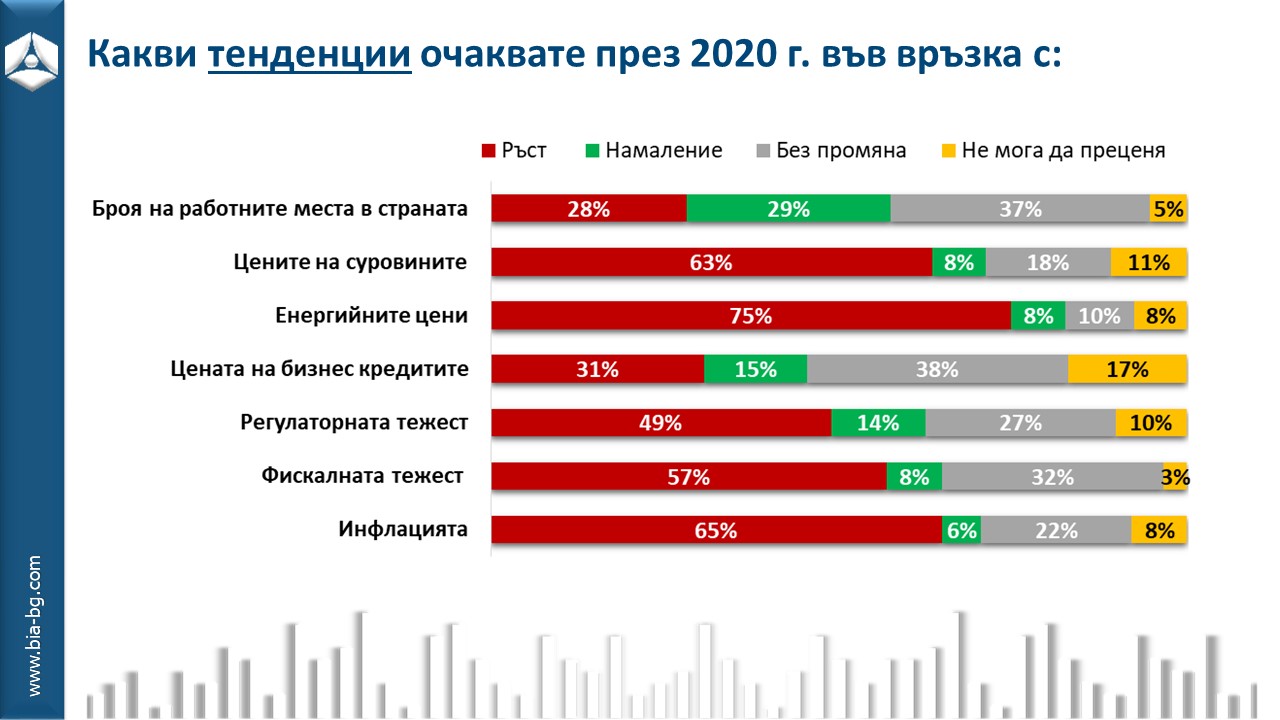 Какви тенденции очаквате през 2020 г. във връзка с:

Ръст Намаление Без промяна Не мога да преценя

| | Ръст | Намаление | Без промяна | Не мога да преценя |
|---|---|---|---|---|
| Броя на работните места в страната | 28% | 29% | 37% | 5% |
| Цените на суровините | 63% | 8% | 18% | 11% |
| Енергийните цени | 75% | 8% | 10% | 8% |
| Цената на бизнес кредитите | 31% | 15% | 38% | 17% |
| Регулаторната тежест | 49% | 14% | 27% | 10% |
| Фискалната тежест | 57% | 8% | 32% | 3% |
| Инфлацията | 65% | 6% | 22% | 8% |

www.bia-bg.com